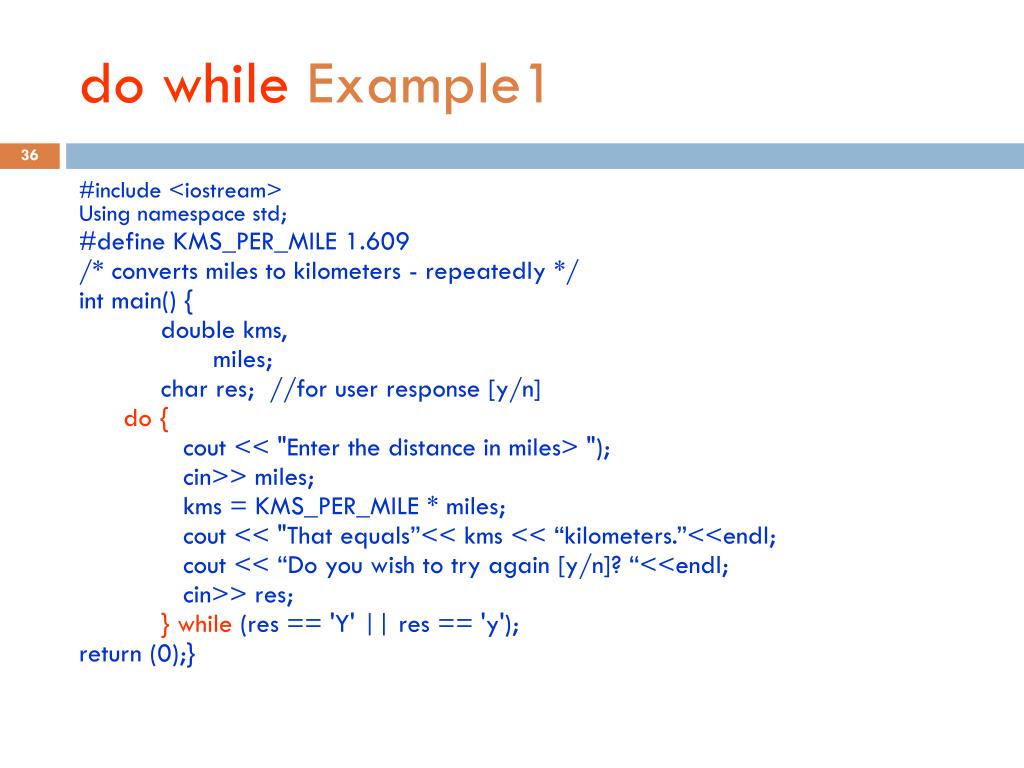 do while Example1

36

#include <iostream>
Using namespace std;
#define KMS_PER_MILE 1.609
/* converts miles to kilometers - repeatedly */
int main() {
double kms,
miles;
char res; //for user response [y/n]
do {
cout << "Enter the distance in miles> ");
cin>> miles;
kms = KMS_PER_MILE * miles;
cout << "That equals”<< kms << “kilometers.”<<endl;
cout << “Do you wish to try again [y/n]? “<<endl;
cin>> res;
} while (res == 'Y' || res == 'y');
return (0);}